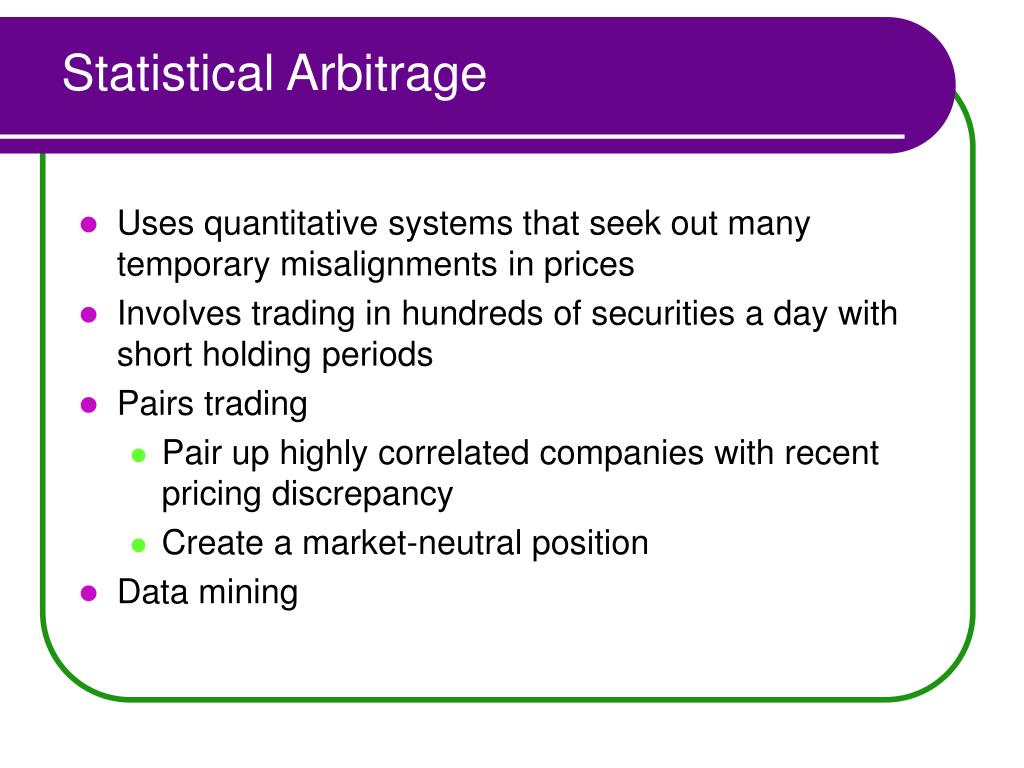 Statistical Arbitrage

- Uses quantitative systems that seek out many temporary misalignments in prices
- Involves trading in hundreds of securities a day with short holding periods
- Pairs trading
  - Pair up highly correlated companies with recent pricing discrepancy
  - Create a market-neutral position
- Data mining